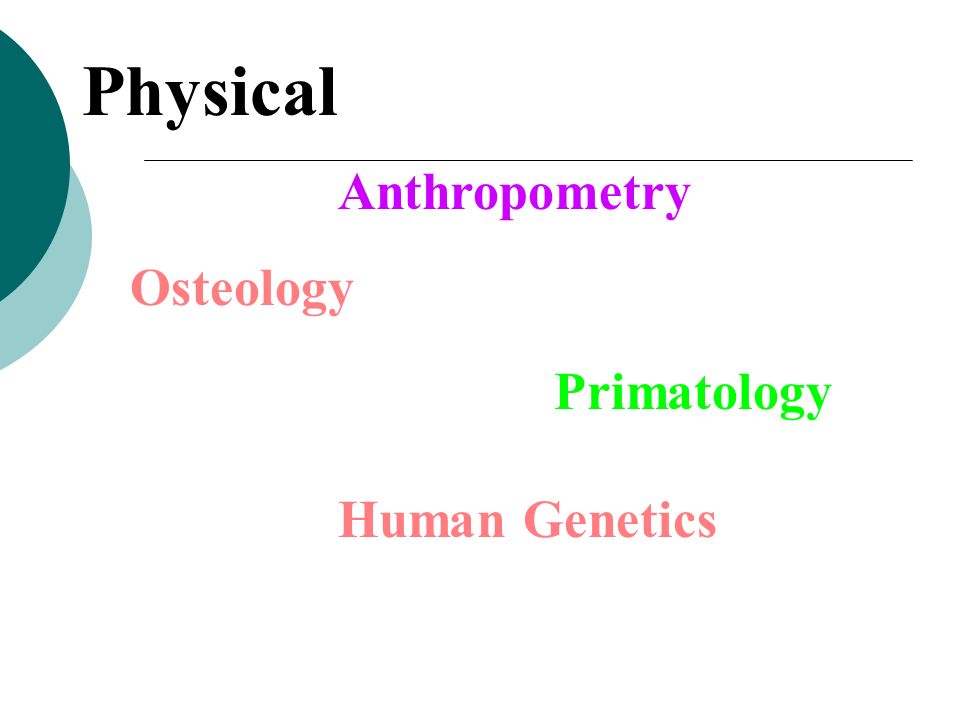 Physical

Anthropometry

Osteology

Primatology

Human Genetics